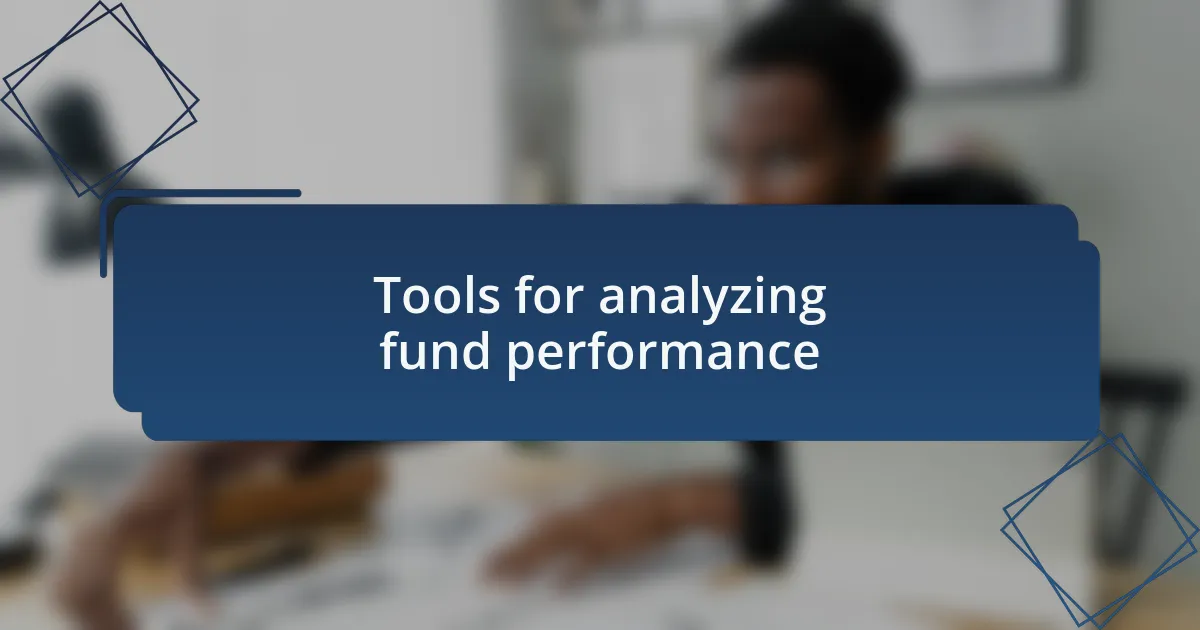 Tools for analyzing fund performance